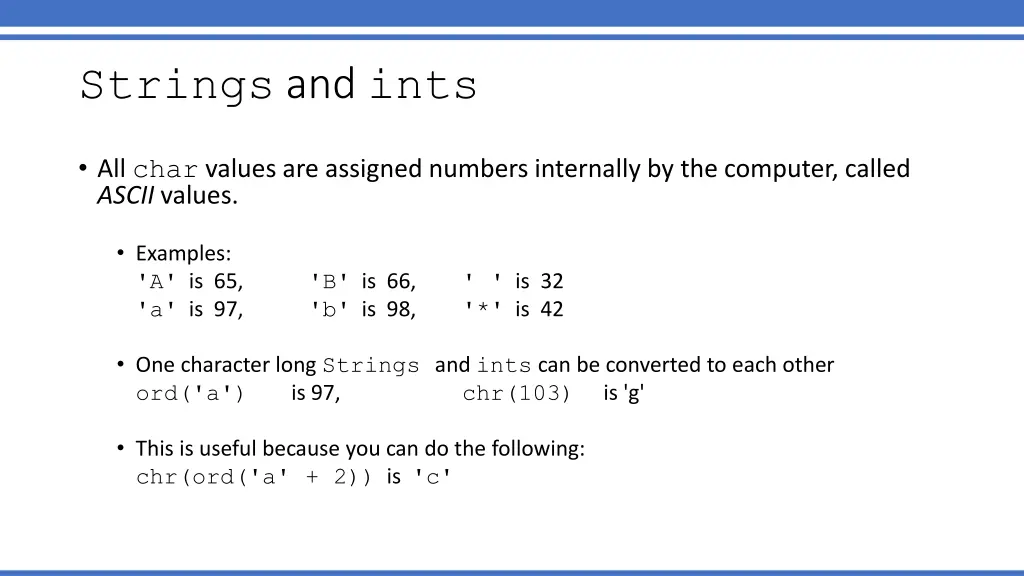 Strings and ints

• All char values are assigned numbers internally by the computer, called *ASCII* values.

• Examples:
'A' is 65, 'B' is 66, ' ' is 32
'a' is 97, 'b' is 98, '*' is 42

• One character long Strings and ints can be converted to each other
ord('a') is 97, chr(103) is 'g'

• This is useful because you can do the following:
chr(ord('a' + 2)) is 'c'